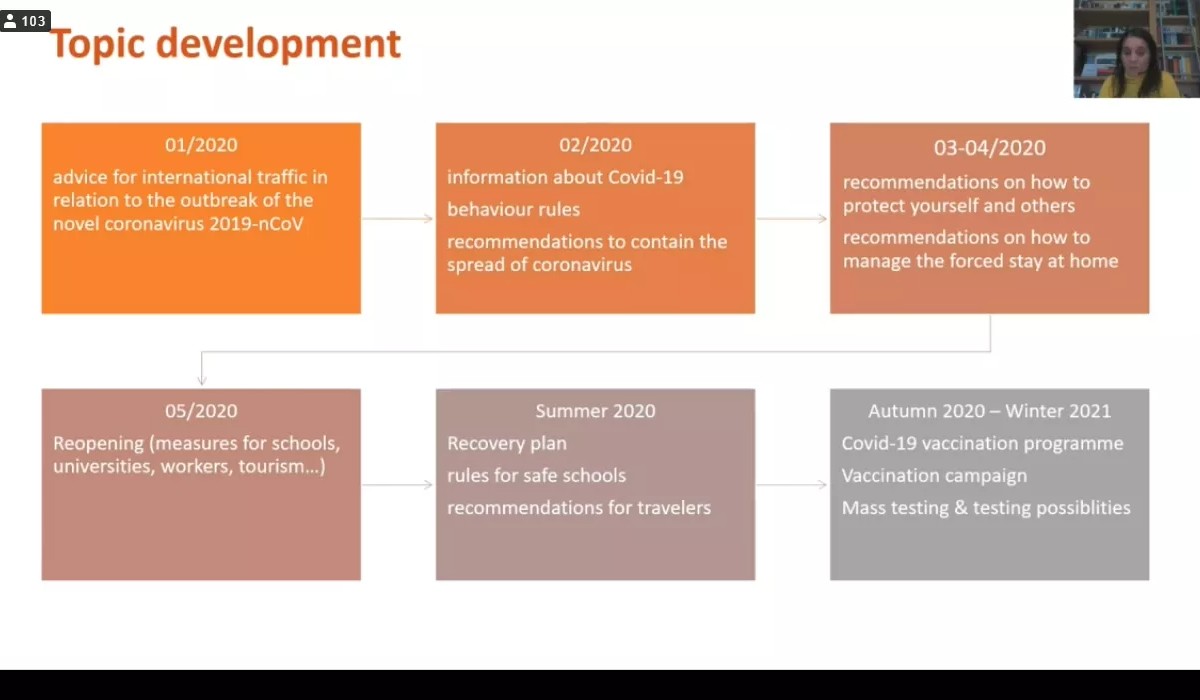 103

Topic development

01/2020
advice for international traffic in relation to the outbreak of the novel coronavirus 2019-nCoV

02/2020
information about Covid-19
behaviour rules
recommendations to contain the spread of coronavirus

03-04/2020
recommendations on how to protect yourself and others
recommendations on how to manage the forced stay at home

05/2020
Reopening (measures for schools, universities, workers, tourism…)

Summer 2020
Recovery plan
rules for safe schools
recommendations for travelers

Autumn 2020 – Winter 2021
Covid-19 vaccination programme
Vaccination campaign
Mass testing & testing possiblities